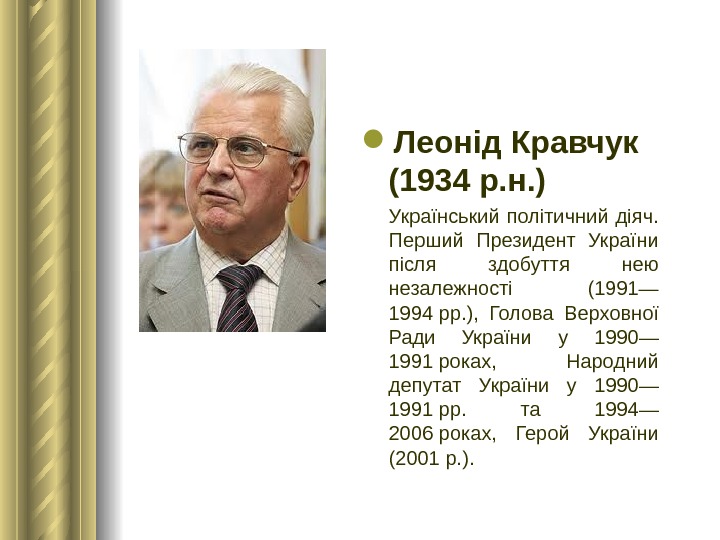 Леонід Кравчук (1934 р.н.)

Український політичний діяч. Перший Президент України після здобуття нею незалежності (1991—1994 рр.), Голова Верховної Ради України у 1990—1991 роках, Народний депутат України у 1990—1991 рр. та 1994—2006 роках, Герой України (2001 р.).